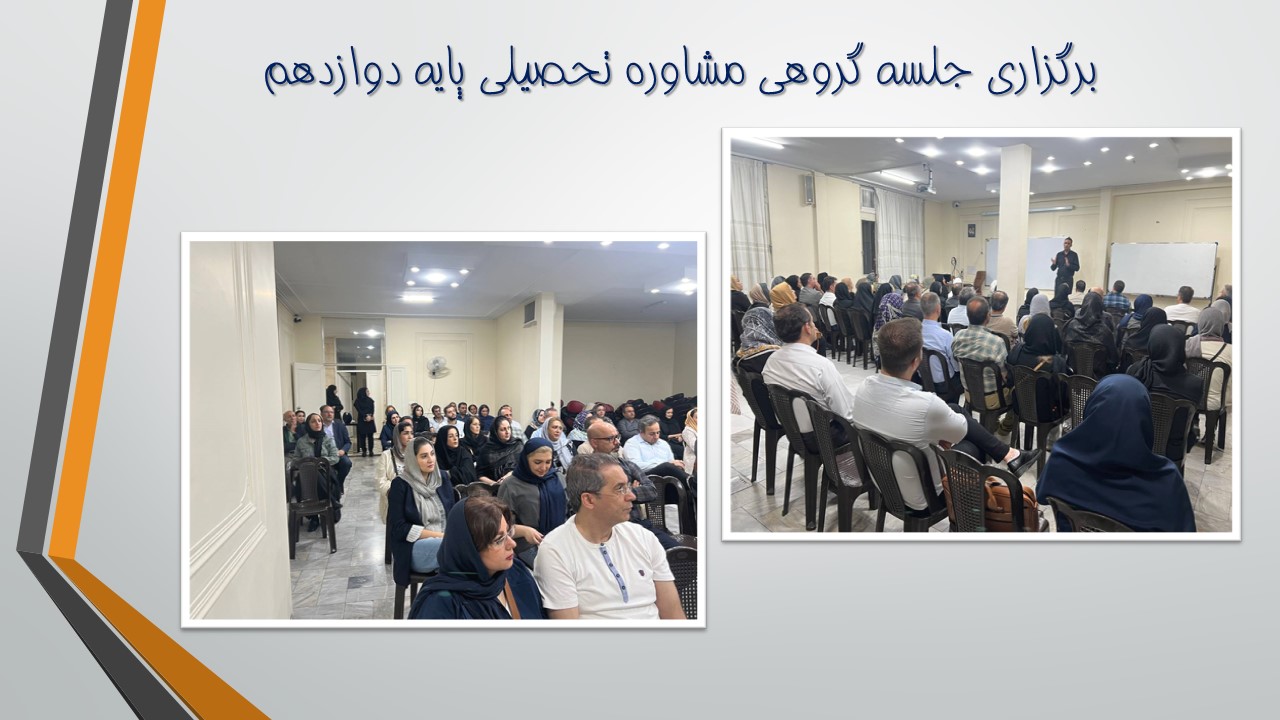 برگزاری جلسه گروهی مشاوره تحصیلی پایه دوازدهم